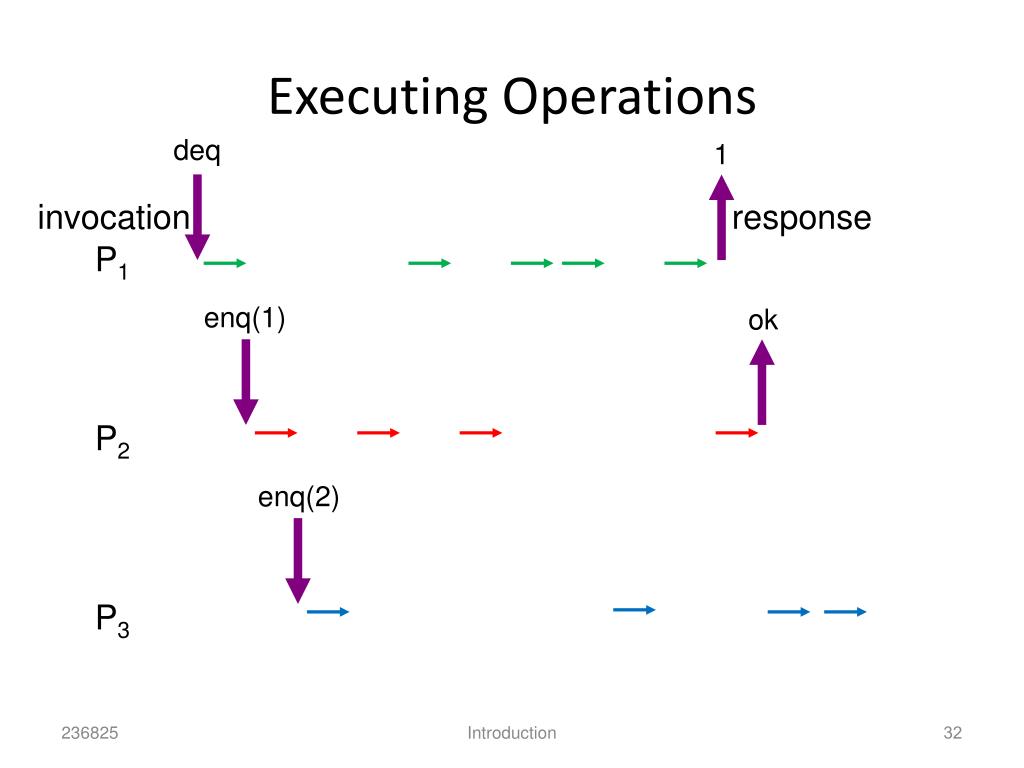 Executing Operations

deq

1

invocation

response

$P_1$

enq(1)

ok

$P_2$

enq(2)

$P_3$

236825

Introduction

32